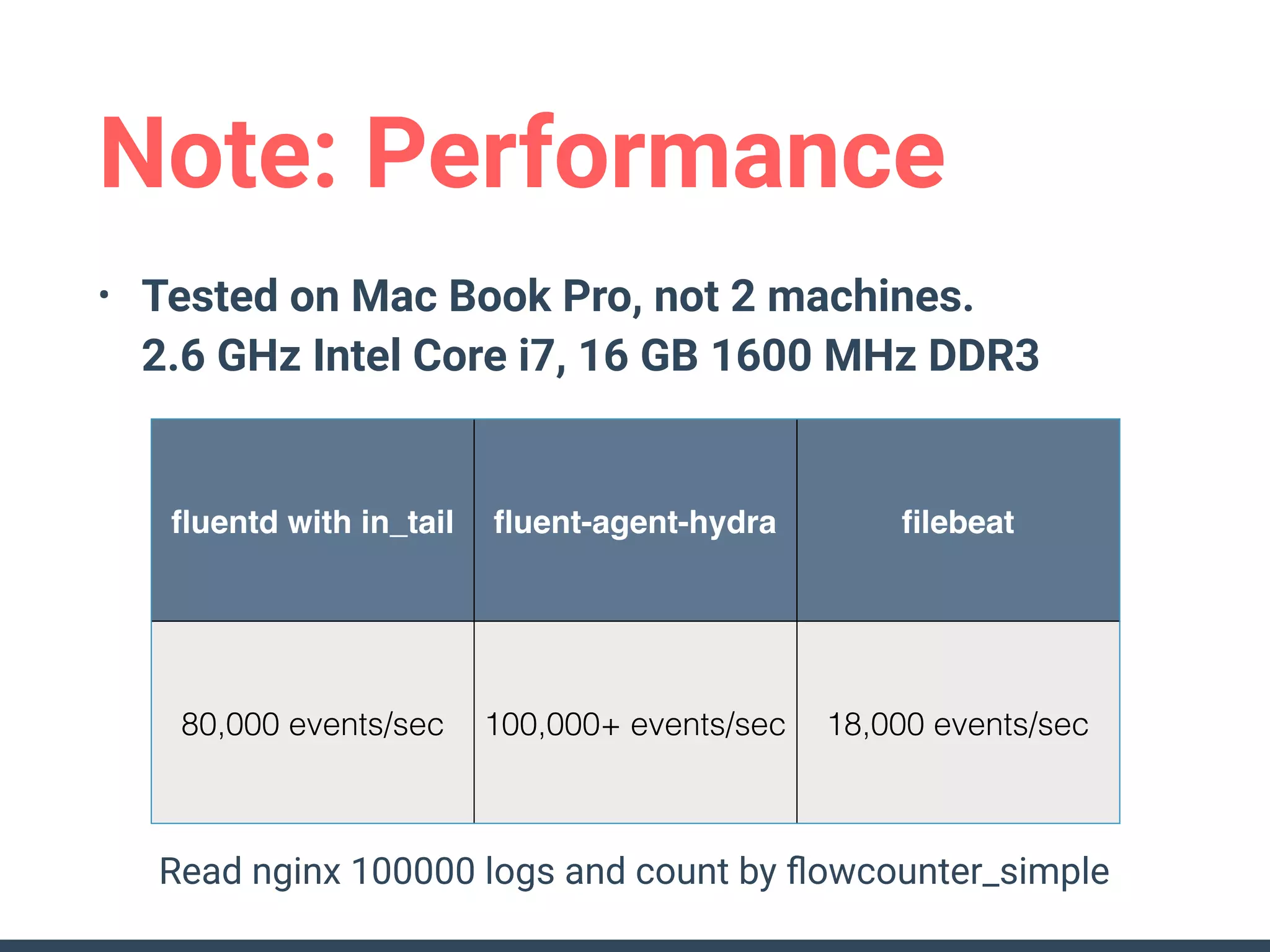 Note: Performance

• Tested on Mac Book Pro, not 2 machines.
2.6 GHz Intel Core i7, 16 GB 1600 MHz DDR3

| fluentd with in_tail | fluent-agent-hydra | filebeat |
|---|---|---|
| 80,000 events/sec | 100,000+ events/sec | 18,000 events/sec |

Read nginx 100000 logs and count by flowcounter_simple